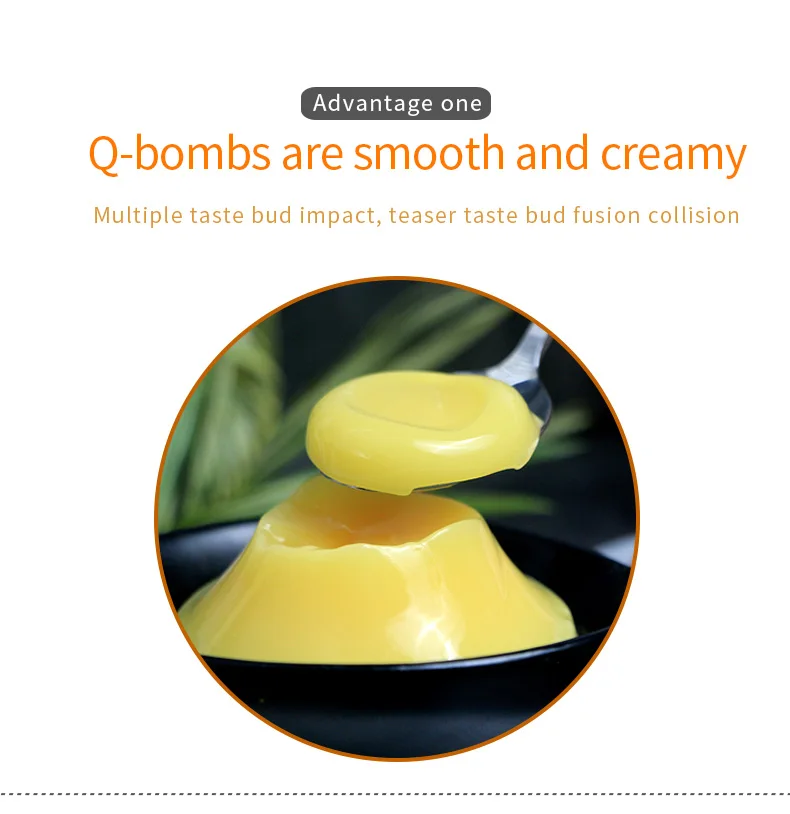 Advantage one

Q-bombs are smooth and creamy

Multiple taste bud impact, teaser taste bud fusion collision